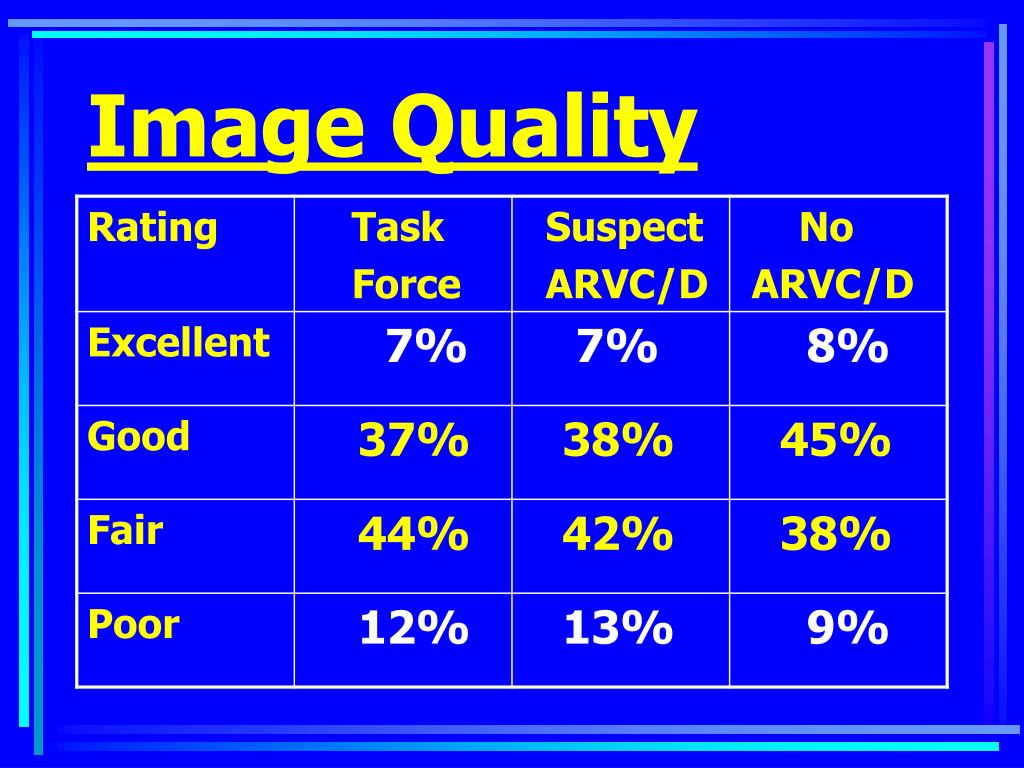 Image Quality

| Rating | Task Force | Suspect ARVC/D | No ARVC/D |
|---|---|---|---|
| Excellent | 7% | 7% | 8% |
| Good | 37% | 38% | 45% |
| Fair | 44% | 42% | 38% |
| Poor | 12% | 13% | 9% |